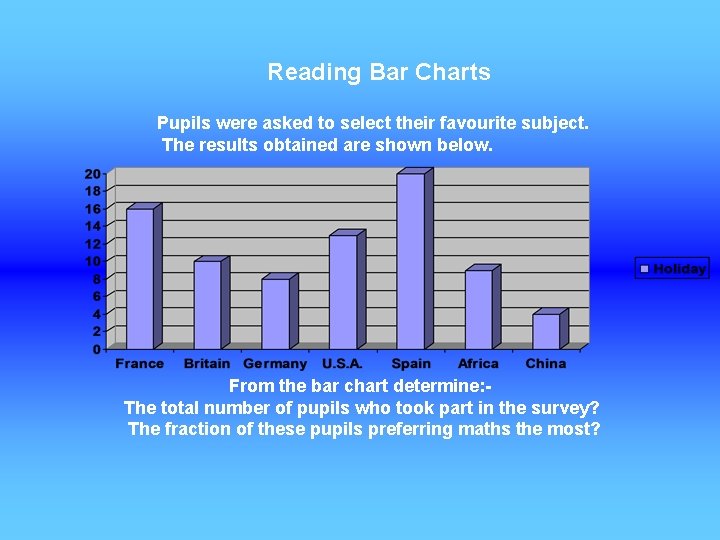 Reading Bar Charts

Pupils were asked to select their favourite subject. The results obtained are shown below.

20
18
16
14
12
10
8
6
4
2
0

France Britain Germany U.S.A. Spain Africa China

Holiday

From the bar chart determine:-
The total number of pupils who took part in the survey?
The fraction of these pupils preferring maths the most?